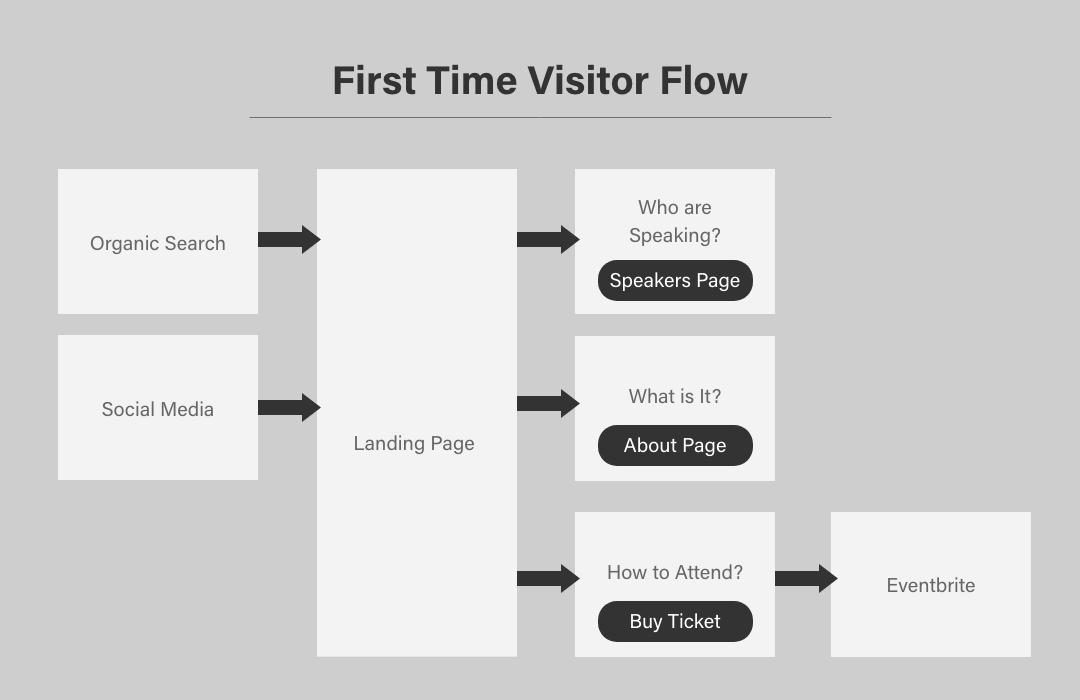 First Time Visitor Flow

Organic Search

Social Media

Landing Page

Who are Speaking?

Speakers Page

What is It?

About Page

How to Attend?

Buy Ticket

Eventbrite